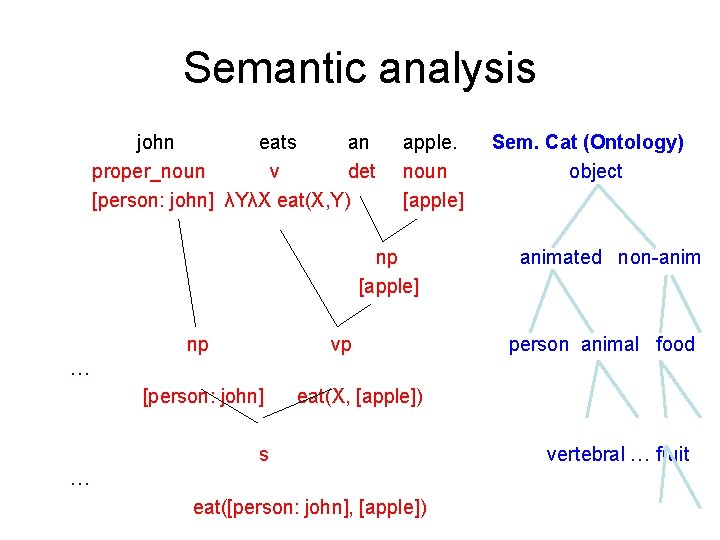 Semantic analysis

john eats an apple.
proper_noun v det noun
[person: john] λYλX eat(X,Y) [apple]

np
[apple]

np vp

…

[person: john] eat(X, [apple])

s

…

eat([person: john], [apple])

Sem. Cat (Ontology)
object
animated non-anim
person animal food
vertebral … fruit